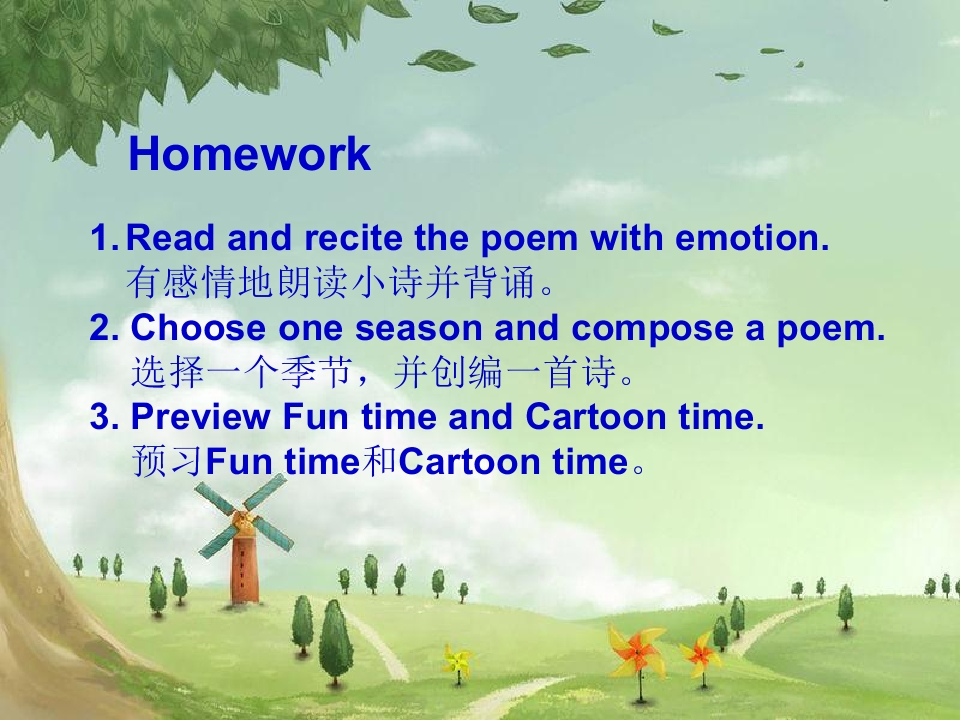 Homework

1. Read and recite the poem with emotion.
有感情地朗读小诗并背诵。
2. Choose one season and compose a poem.
选择一个季节，并创编一首诗。
3. Preview Fun time and Cartoon time.
预习Fun time和Cartoon time。